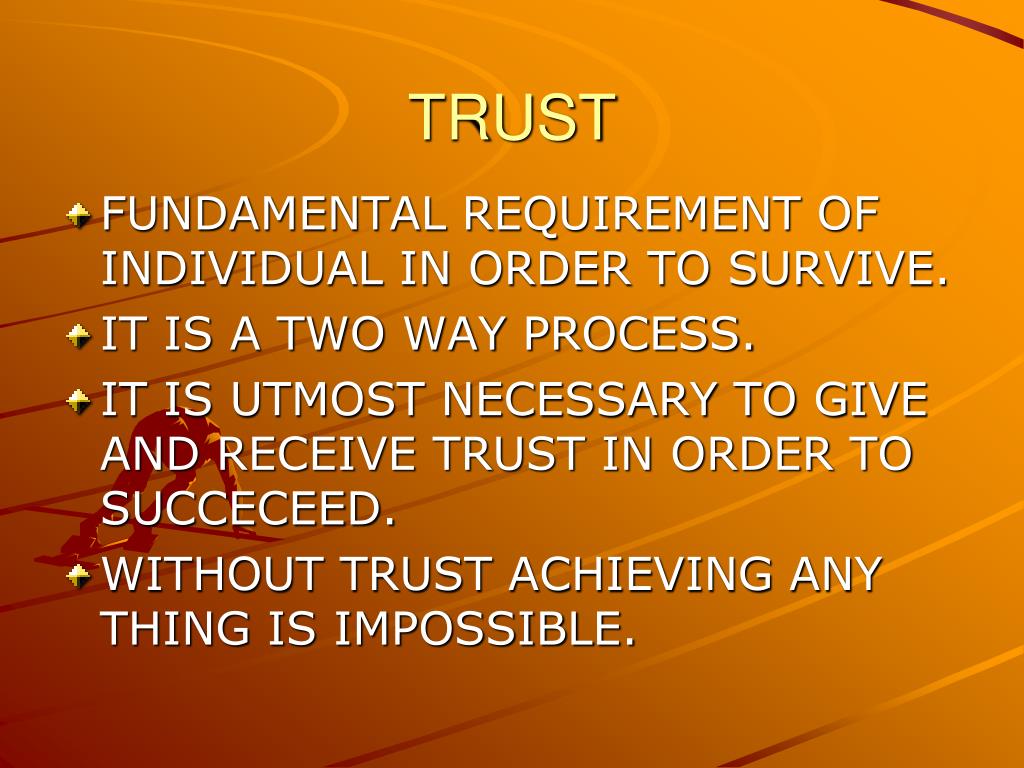 TRUST

FUNDAMENTAL REQUIREMENT OF INDIVIDUAL IN ORDER TO SURVIVE.

IT IS A TWO WAY PROCESS.

IT IS UTMOST NECESSARY TO GIVE AND RECEIVE TRUST IN ORDER TO SUCCECEED.

WITHOUT TRUST ACHIEVING ANY THING IS IMPOSSIBLE.